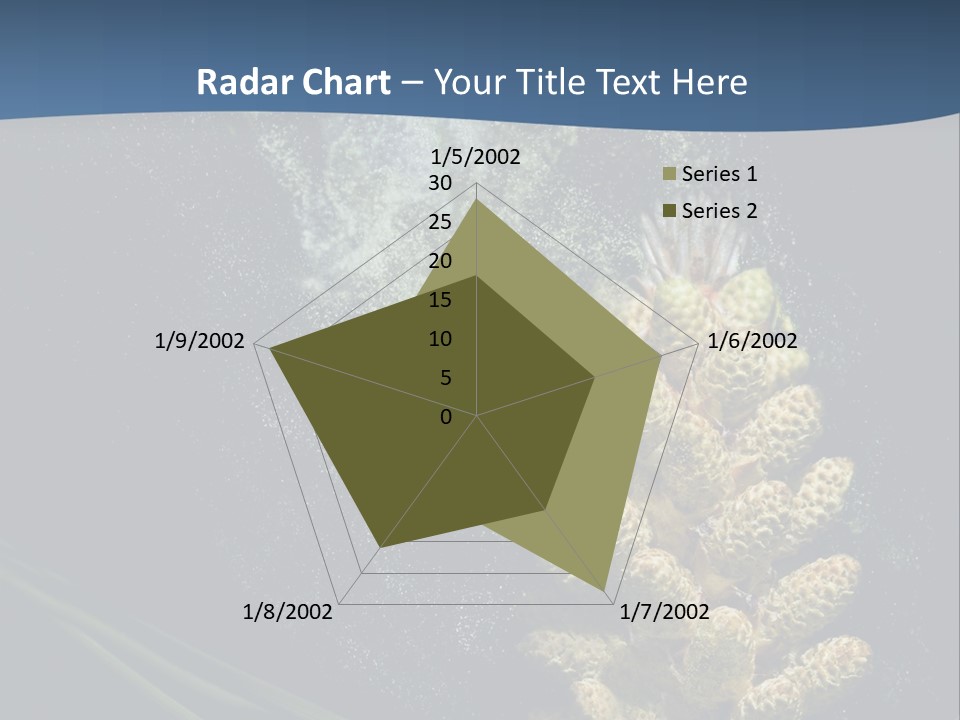 Radar Chart – Your Title Text Here

1/5/2002
30
25
20
15
10
5
0
1/6/2002
1/7/2002
1/8/2002
1/9/2002

Series 1
Series 2